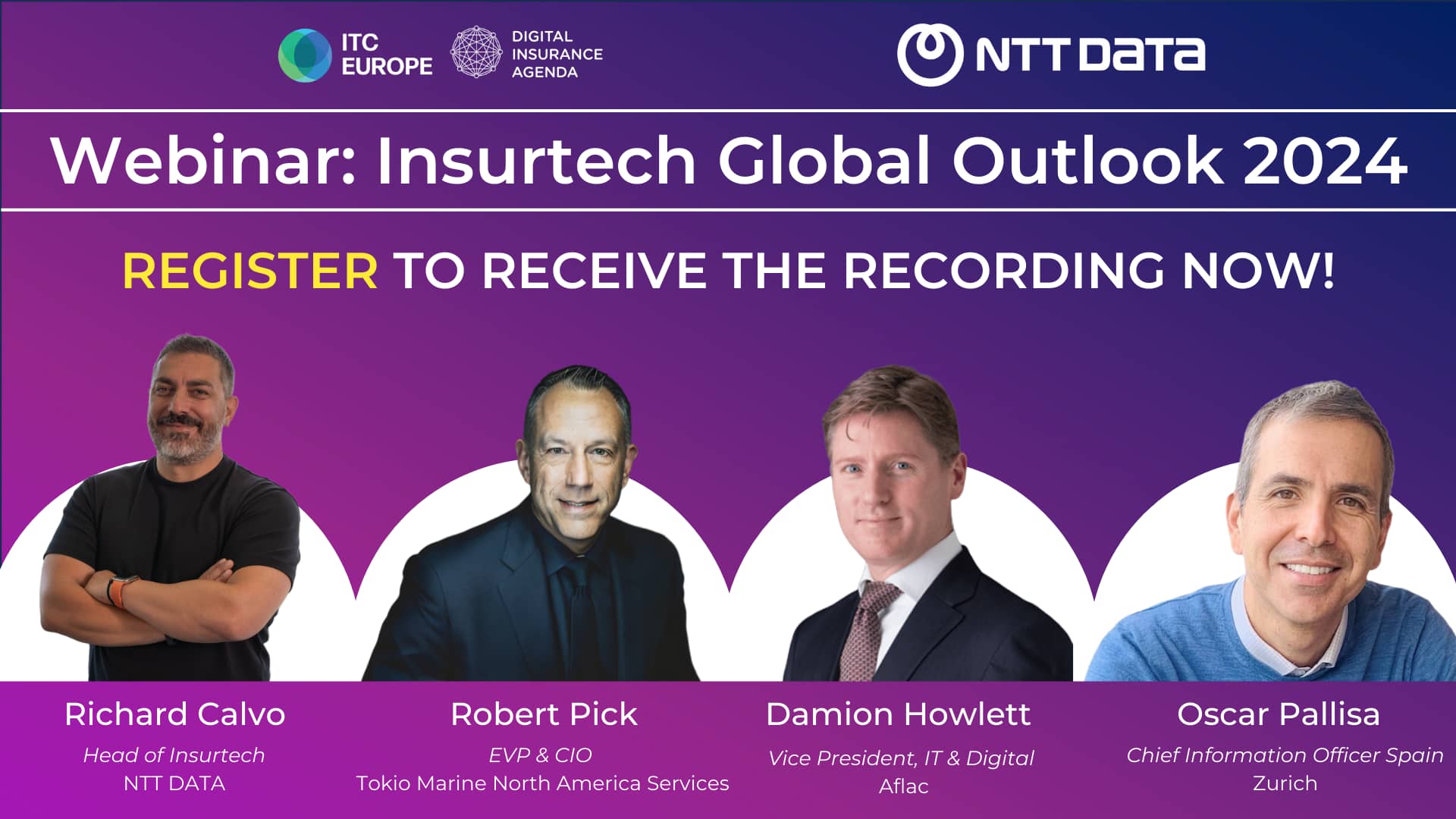 ITC EUROPE

DIGITAL INSURANCE AGENDA

NTT DATA

Webinar: Insurtech Global Outlook 2024

REGISTER TO RECEIVE THE RECORDING NOW!

Richard Calvo
Head of Insurtech
NTT DATA

Robert Pick
EVP & CIO
Tokio Marine North America Services

Damion Howlett
Vice President, IT & Digital
Aflac

Oscar Pallisa
Chief Information Officer Spain
Zurich